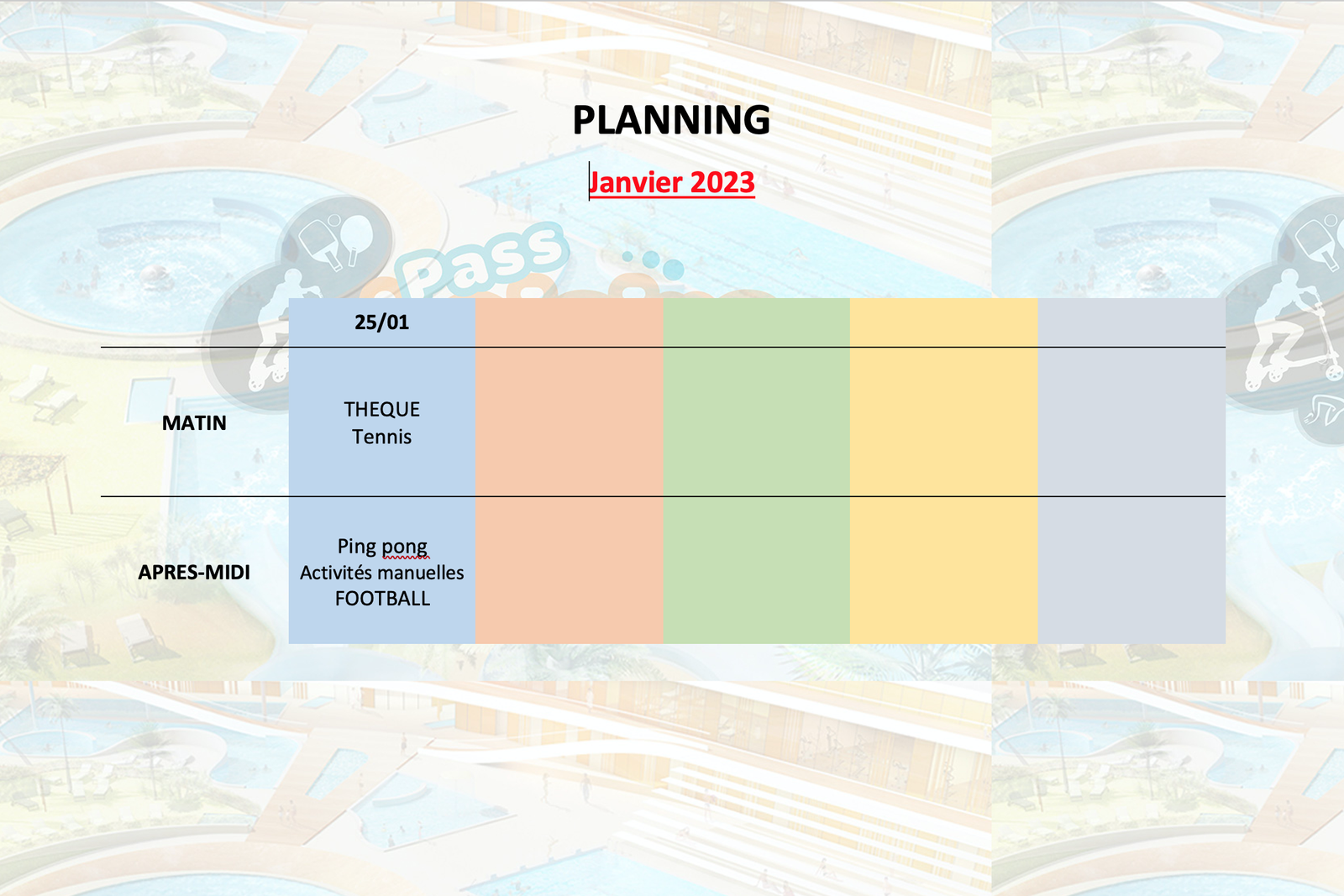 PLANNING

Janvier 2023

Pass

| | 25/01 | | | | |
|---|---|---|---|---|---|
| MATIN | THEQUE Tennis | | | | |
| APRES-MIDI | Ping pong Activités manuelles FOOTBALL | | | | |